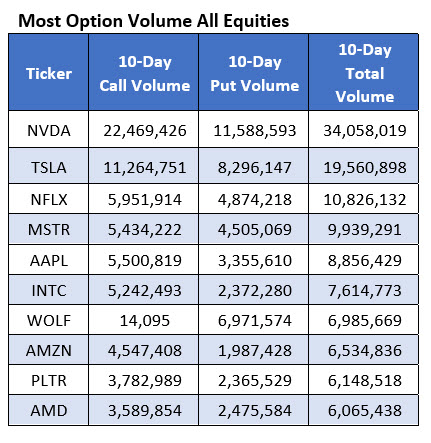 Most Option Volume All Equities

| Ticker | 10-Day Call Volume | 10-Day Put Volume | 10-Day Total Volume |
|---|---|---|---|
| NVDA | 22,469,426 | 11,588,593 | 34,058,019 |
| TSLA | 11,264,751 | 8,296,147 | 19,560,898 |
| NFLX | 5,951,914 | 4,874,218 | 10,826,132 |
| MSTR | 5,434,222 | 4,505,069 | 9,939,291 |
| AAPL | 5,500,819 | 3,355,610 | 8,856,429 |
| INTC | 5,242,493 | 2,372,280 | 7,614,773 |
| WOLF | 14,095 | 6,971,574 | 6,985,669 |
| AMZN | 4,547,408 | 1,987,428 | 6,534,836 |
| PLTR | 3,782,989 | 2,365,529 | 6,148,518 |
| AMD | 3,589,854 | 2,475,584 | 6,065,438 |